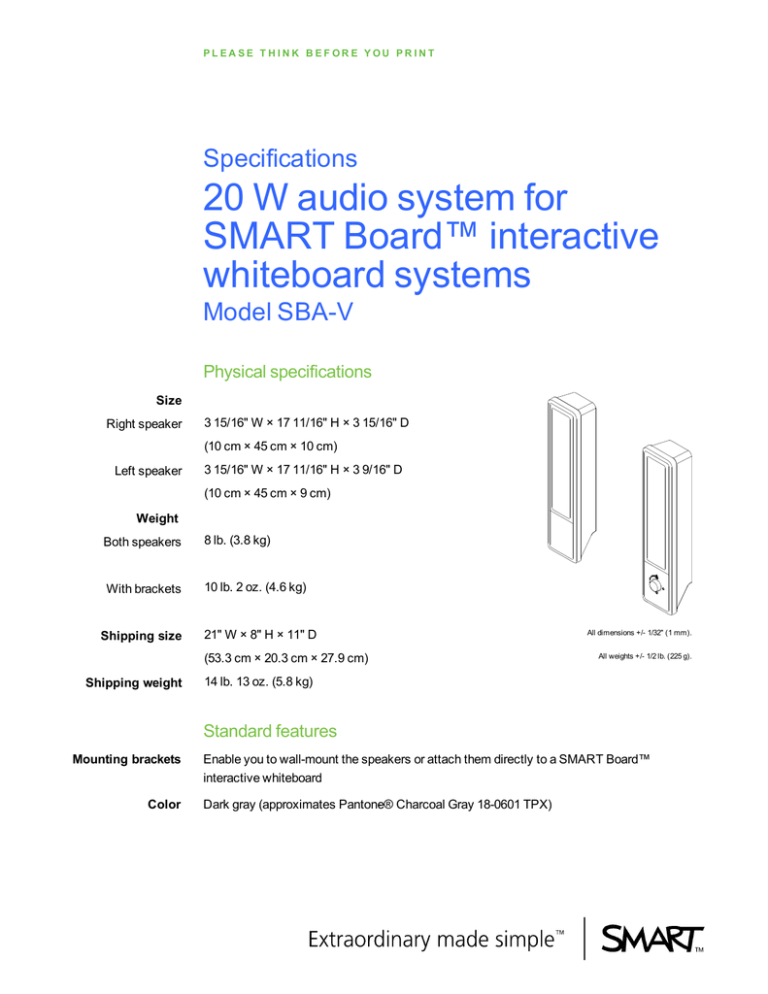 PLEASE THINK BEFORE YOU PRINT

Specifications

20 W audio system for SMART Board™ interactive whiteboard systems

Model SBA-V

Physical specifications

Size

Right speaker 3 15/16" W × 17 11/16" H × 3 15/16" D
(10 cm × 45 cm × 10 cm)

Left speaker 3 15/16" W × 17 11/16" H × 3 9/16" D
(10 cm × 45 cm × 9 cm)

Weight

Both speakers 8 lb. (3.8 kg)

With brackets 10 lb. 2 oz. (4.6 kg)

Shipping size 21" W × 8" H × 11" D
(53.3 cm × 20.3 cm × 27.9 cm)

Shipping weight 14 lb. 13 oz. (5.8 kg)

All dimensions +/- 1/32" (1 mm).

All weights +/- 1/2 lb. (225 g).

Standard features

Mounting brackets Enable you to wall-mount the speakers or attach them directly to a SMART Board™ interactive whiteboard

Color Dark gray (approximates Pantone® Charcoal Gray 18-0601 TPX)

Extraordinary made simple™ SMART™